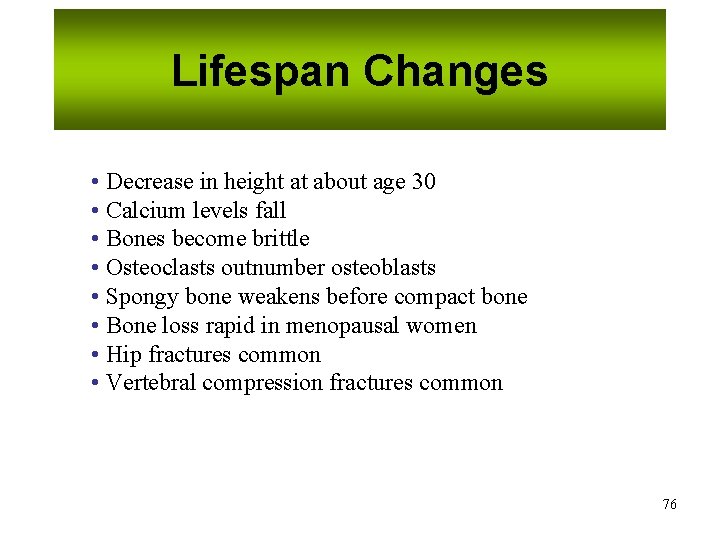 Lifespan Changes

• Decrease in height at about age 30
• Calcium levels fall
• Bones become brittle
• Osteoclasts outnumber osteoblasts
• Spongy bone weakens before compact bone
• Bone loss rapid in menopausal women
• Hip fractures common
• Vertebral compression fractures common

76